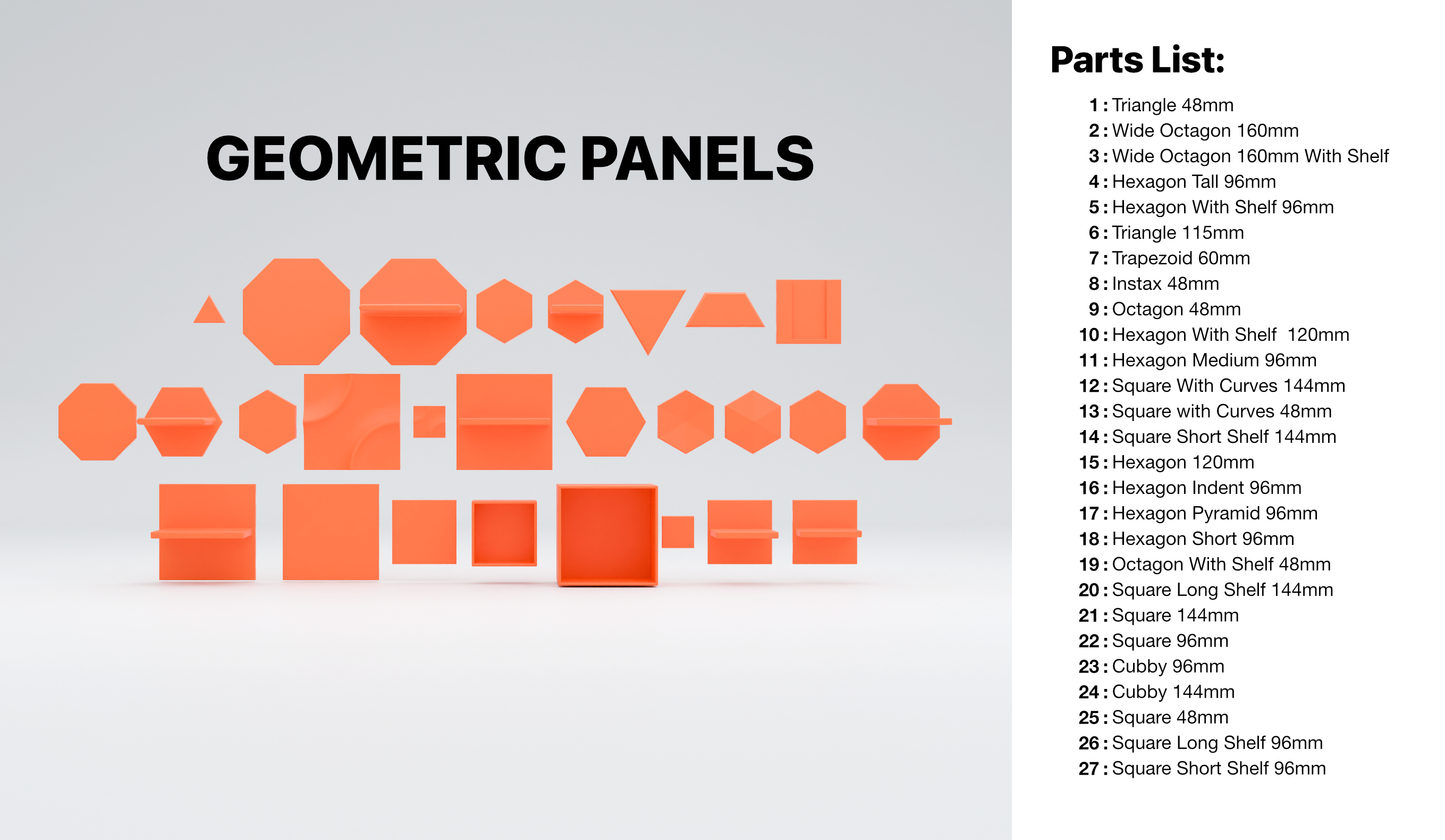 GEOMETRIC PANELS

Parts List:

1 : Triangle 48mm
2 : Wide Octagon 160mm
3 : Wide Octagon 160mm With Shelf
4 : Hexagon Tall 96mm
5 : Hexagon With Shelf 96mm
6 : Triangle 115mm
7 : Trapezoid 60mm
8 : Instax 48mm
9 : Octagon 48mm
10 : Hexagon With Shelf 120mm
11 : Hexagon Medium 96mm
12 : Square With Curves 144mm
13 : Square with Curves 48mm
14 : Square Short Shelf 144mm
15 : Hexagon 120mm
16 : Hexagon Indent 96mm
17 : Hexagon Pyramid 96mm
18 : Hexagon Short 96mm
19 : Octagon With Shelf 48mm
20 : Square Long Shelf 144mm
21 : Square 144mm
22 : Square 96mm
23 : Cubby 96mm
24 : Cubby 144mm
25 : Square 48mm
26 : Square Long Shelf 96mm
27 : Square Short Shelf 96mm